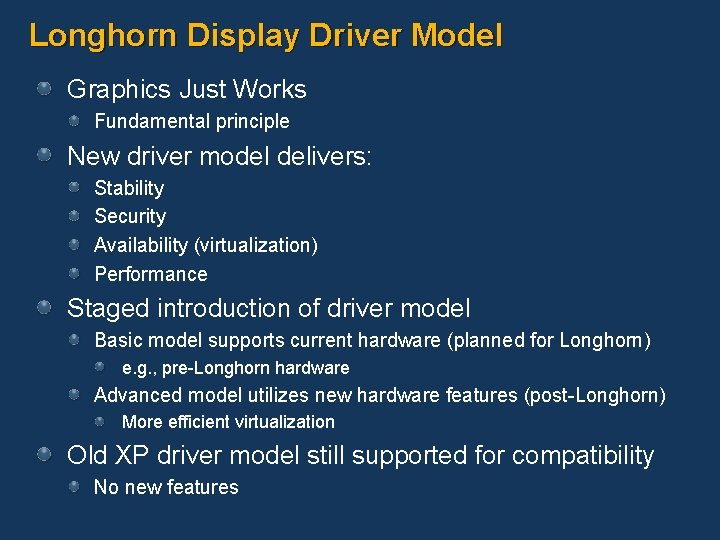 Longhorn Display Driver Model

Graphics Just Works
Fundamental principle

New driver model delivers:
Stability
Security
Availability (virtualization)
Performance

Staged introduction of driver model
Basic model supports current hardware (planned for Longhorn)
e.g., pre-Longhorn hardware
Advanced model utilizes new hardware features (post-Longhorn)
More efficient virtualization

Old XP driver model still supported for compatibility
No new features